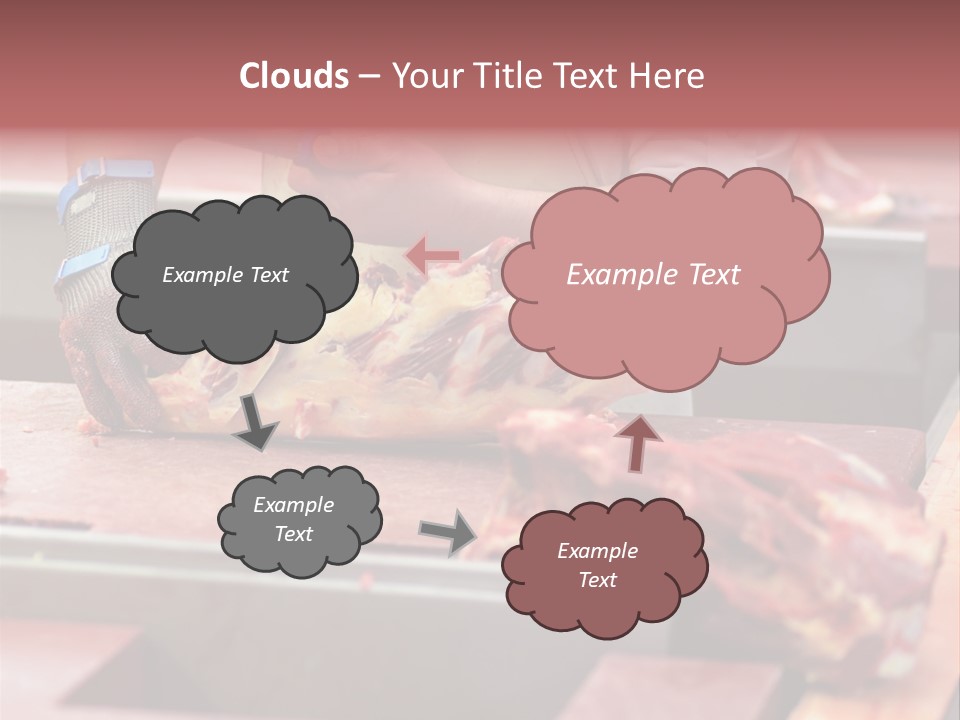 Clouds – Your Title Text Here

Example Text

Example Text

Example Text

Example Text